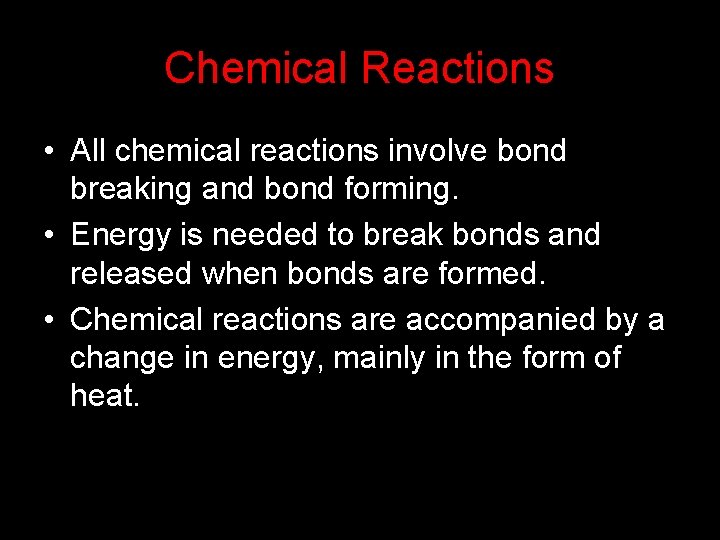 Chemical Reactions

• All chemical reactions involve bond breaking and bond forming.
• Energy is needed to break bonds and released when bonds are formed.
• Chemical reactions are accompanied by a change in energy, mainly in the form of heat.